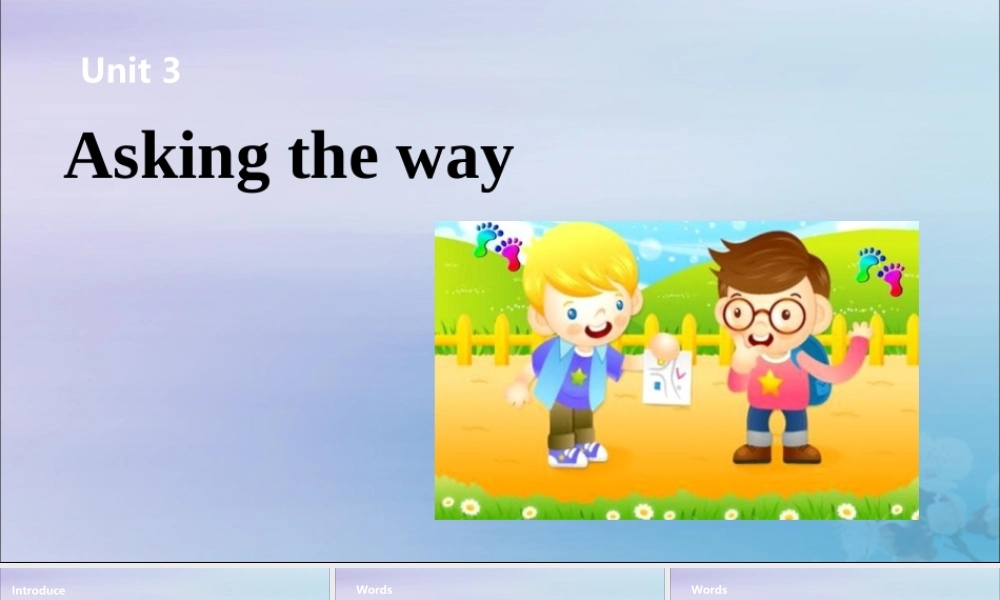 Unit 3

Asking the way

Introduce

Words

Words